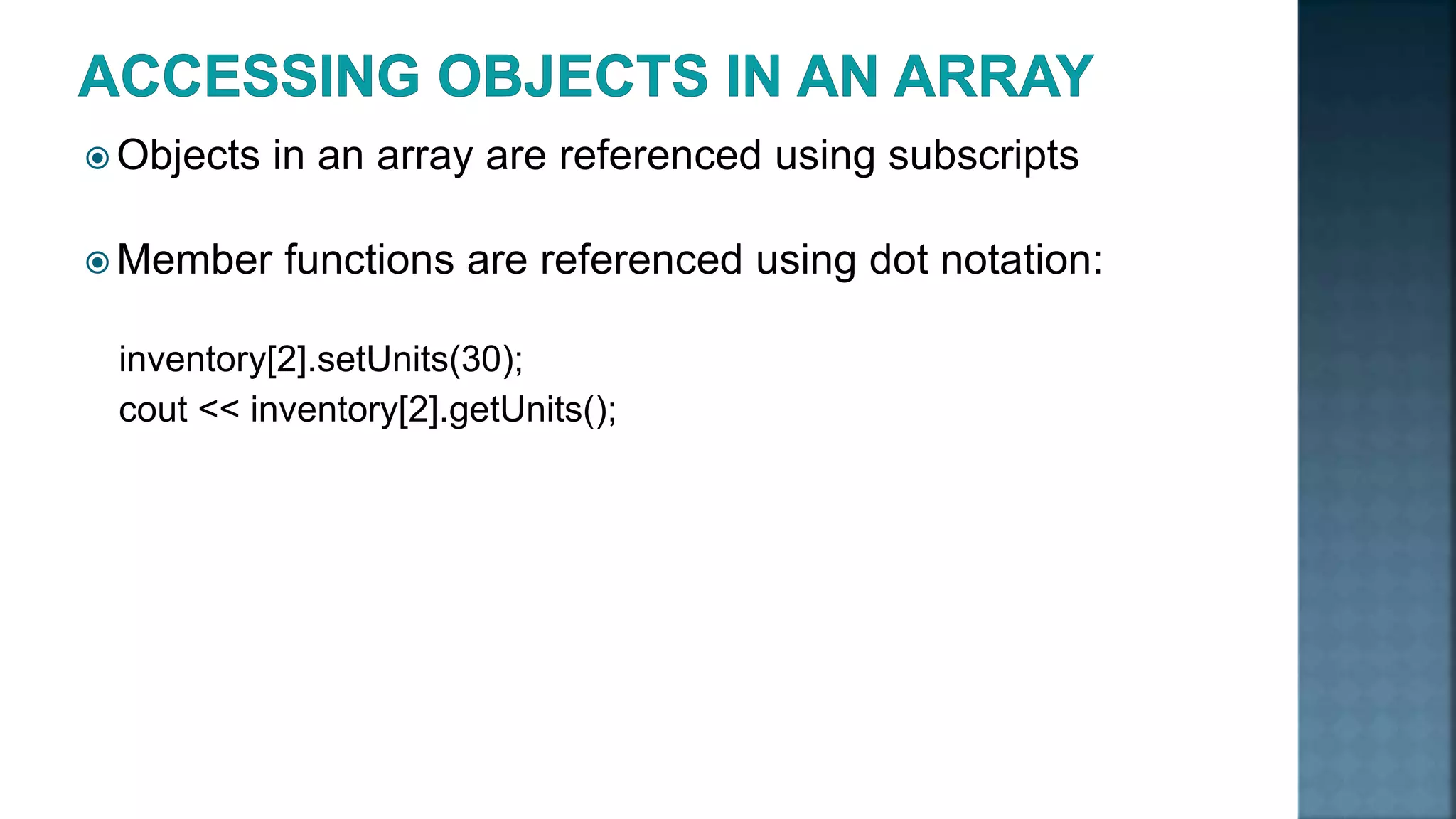 ACCESSING OBJECTS IN AN ARRAY

Objects in an array are referenced using subscripts

Member functions are referenced using dot notation:

inventory[2].setUnits(30);
cout << inventory[2].getUnits();